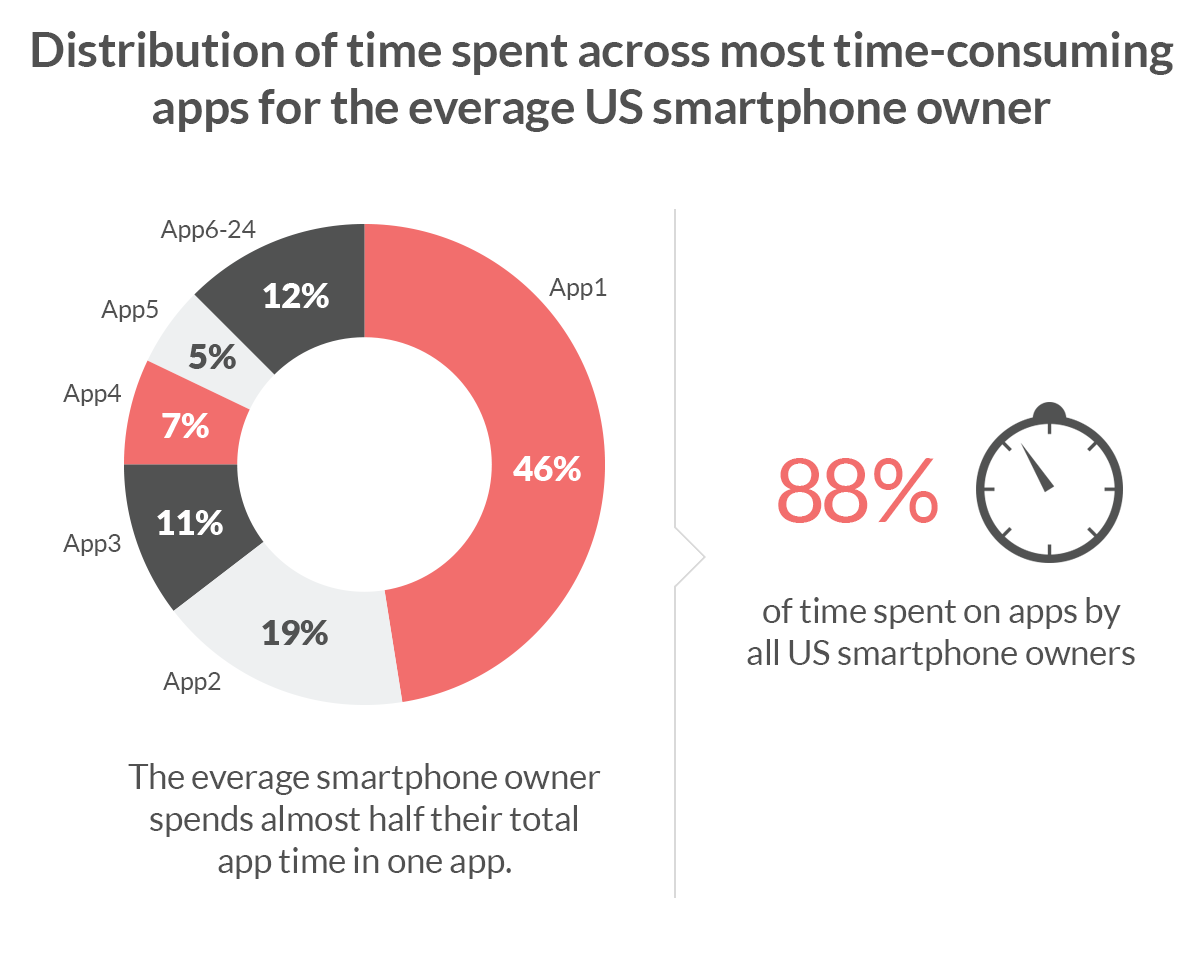 Distribution of time spent across most time-consuming apps for the everage US smartphone owner

App6-24
12%
App5
5%
App4
7%
App3
11%
App2
19%
App1
46%

The everage smartphone owner spends almost half their total app time in one app.

88%

of time spent on apps by all US smartphone owners